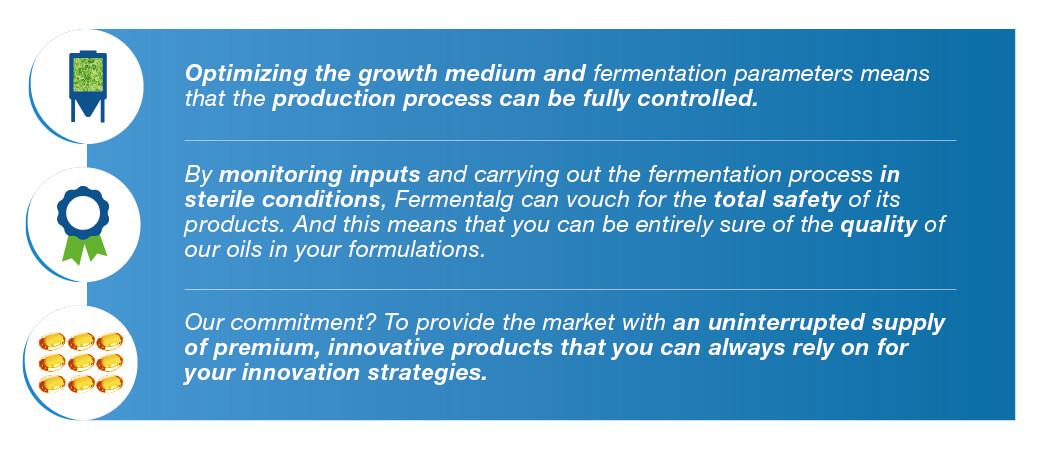 Optimizing the growth medium and fermentation parameters means that the production process can be fully controlled.

By monitoring inputs and carrying out the fermentation process in sterile conditions, Fermentalg can vouch for the total safety of its products. And this means that you can be entirely sure of the quality of our oils in your formulations.

Our commitment? To provide the market with an uninterrupted supply of premium, innovative products that you can always rely on for your innovation strategies.